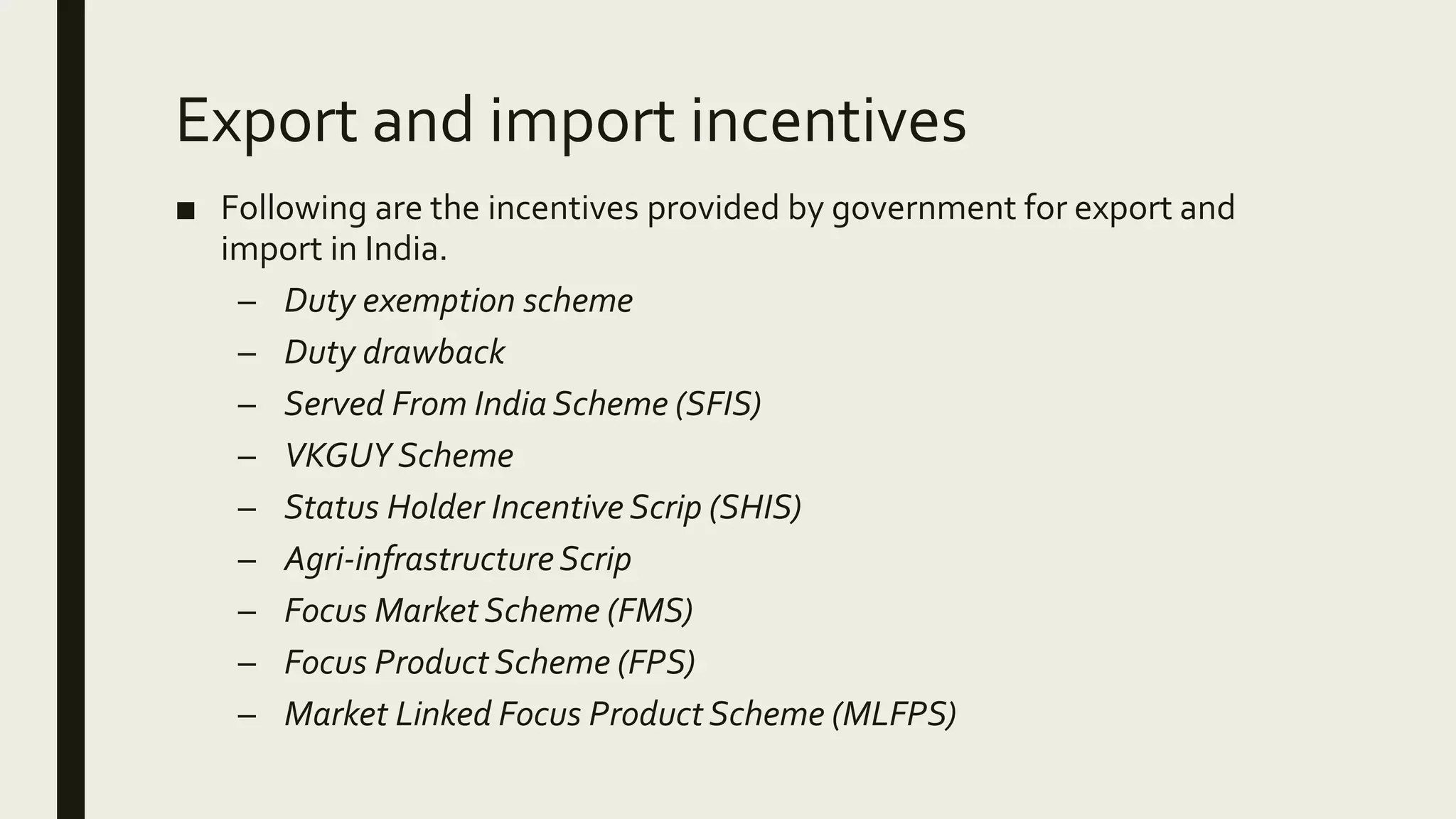 Export and import incentives

■ Following are the incentives provided by government for export and import in India.

– Duty exemption scheme
– Duty drawback
– Served From India Scheme (SFIS)
– VKGUY Scheme
– Status Holder Incentive Scrip (SHIS)
– Agri-infrastructure Scrip
– Focus Market Scheme (FMS)
– Focus Product Scheme (FPS)
– Market Linked Focus Product Scheme (MLFPS)